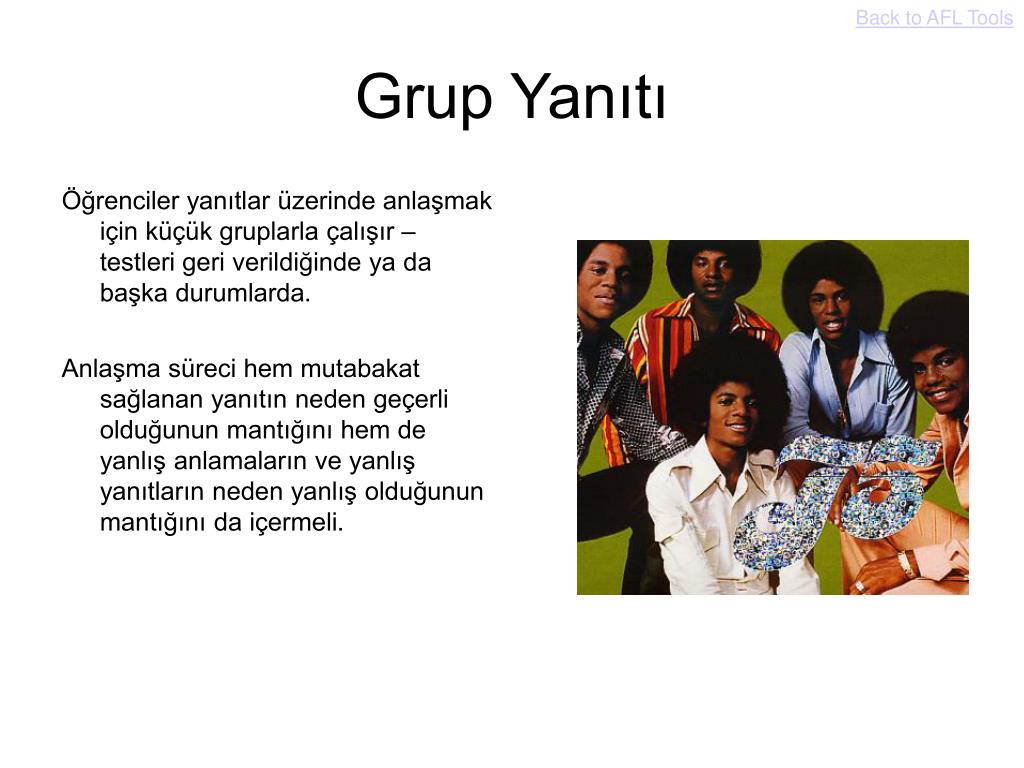 Back to AFL Tools

Grup Yanıtı

Öğrenciler yanıtlar üzerinde anlaşmak için küçük gruplarla çalışır – testleri geri verildiğinde ya da başka durumlarda.

Anlaşma süreci hem mutabakat sağlanan yanıtın neden geçerli olduğunun mantığını hem de yanlış anlamaların ve yanlış yanıtların neden yanlış olduğunun mantığını da içermeli.

J5